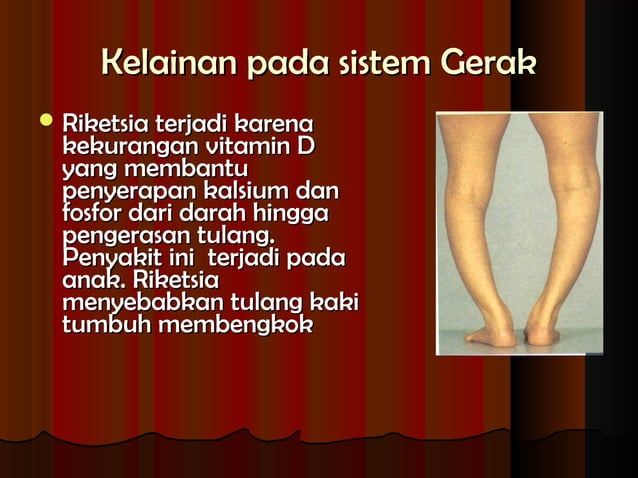 Kelainan pada sistem Gerak

Riketsia terjadi karena kekurangan vitamin D yang membantu penyerapan kalsium dan fosfor dari darah hingga pengerasan tulang. Penyakit ini terjadi pada anak. Riketsia menyebabkan tulang kaki tumbuh membengkok